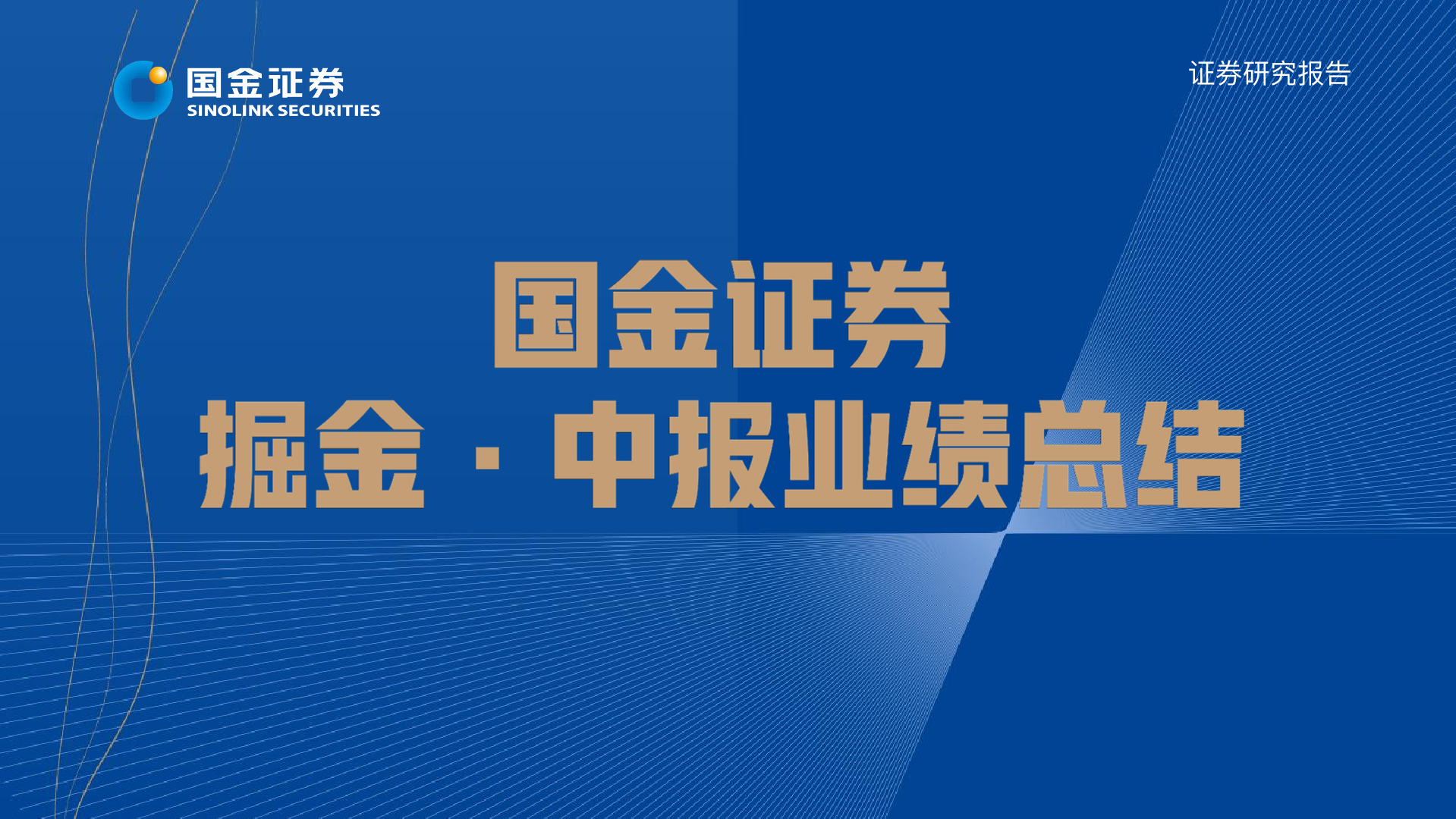 国金证券
SINOLINK SECURITIES

证券研究报告

国金证券
掘金 · 中报业绩总结